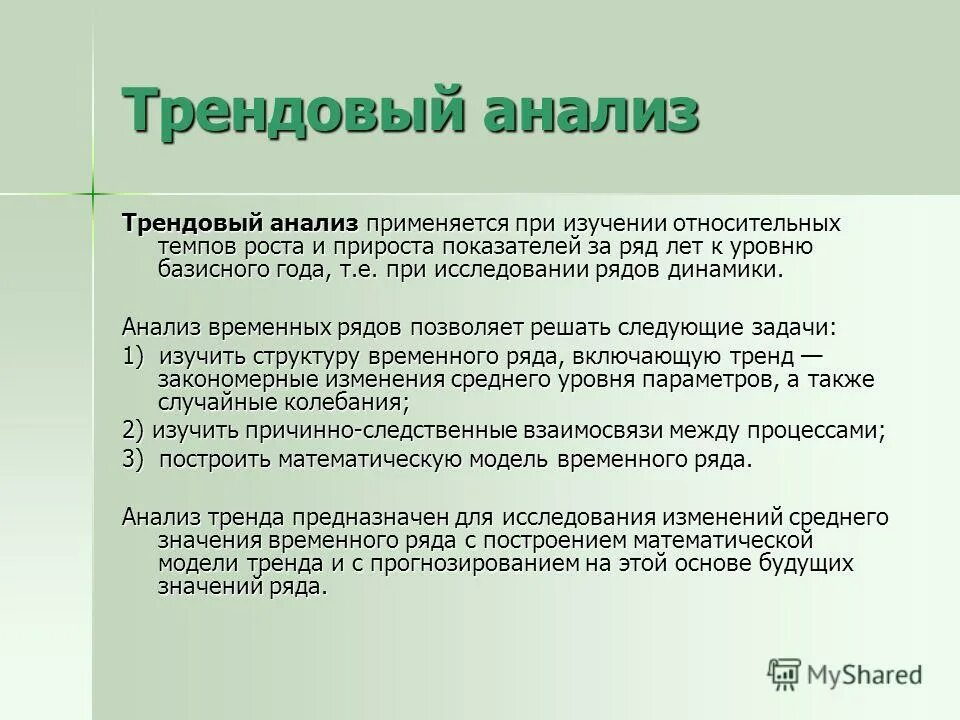 Трендовый анализ

Трендовый анализ применяется при изучении относительных темпов роста и прироста показателей за ряд лет к уровню базисного года, т.е. при исследовании рядов динамики.

Анализ временных рядов позволяет решать следующие задачи:

1) изучить структуру временного ряда, включающую тренд — закономерные изменения среднего уровня параметров, а также случайные колебания;

2) изучить причинно-следственные взаимосвязи между процессами;

3) построить математическую модель временного ряда.

Анализ тренда предназначен для исследования изменений среднего значения временного ряда с построением математической модели тренда и с прогнозированием на этой основе будущих значений ряда.

MyShared